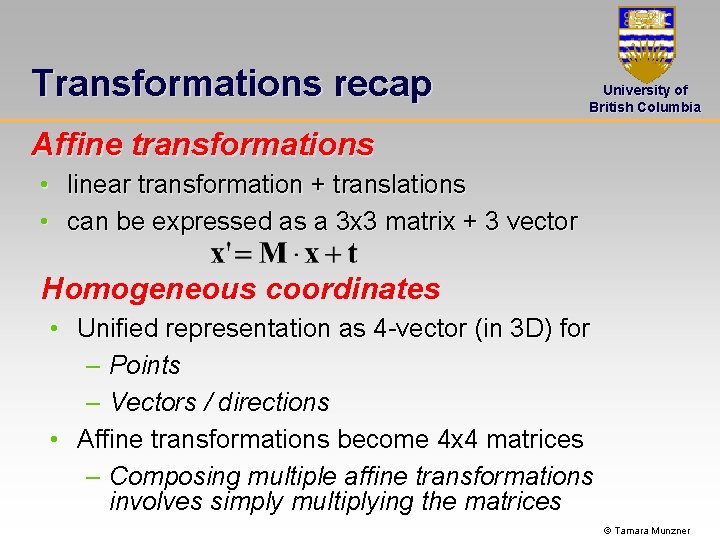 Transformations recap

University of British Columbia

Affine transformations

• linear transformation + translations
• can be expressed as a 3x3 matrix + 3 vector

$\mathbf{x}' = \mathbf{M} \cdot \mathbf{x} + \mathbf{t}$

Homogeneous coordinates

• Unified representation as 4-vector (in 3D) for
– Points
– Vectors / directions
• Affine transformations become 4x4 matrices
– Composing multiple affine transformations involves simply multiplying the matrices

© Tamara Munzner